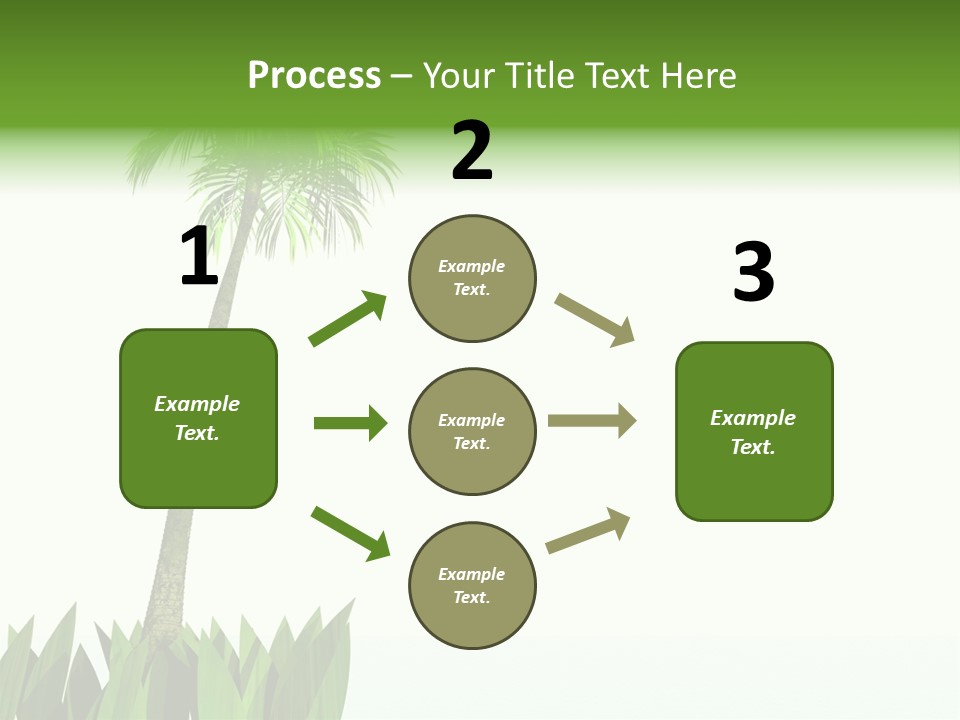 Process – Your Title Text Here

1

Example Text.

2

Example Text.

Example Text.

Example Text.

3

Example Text.